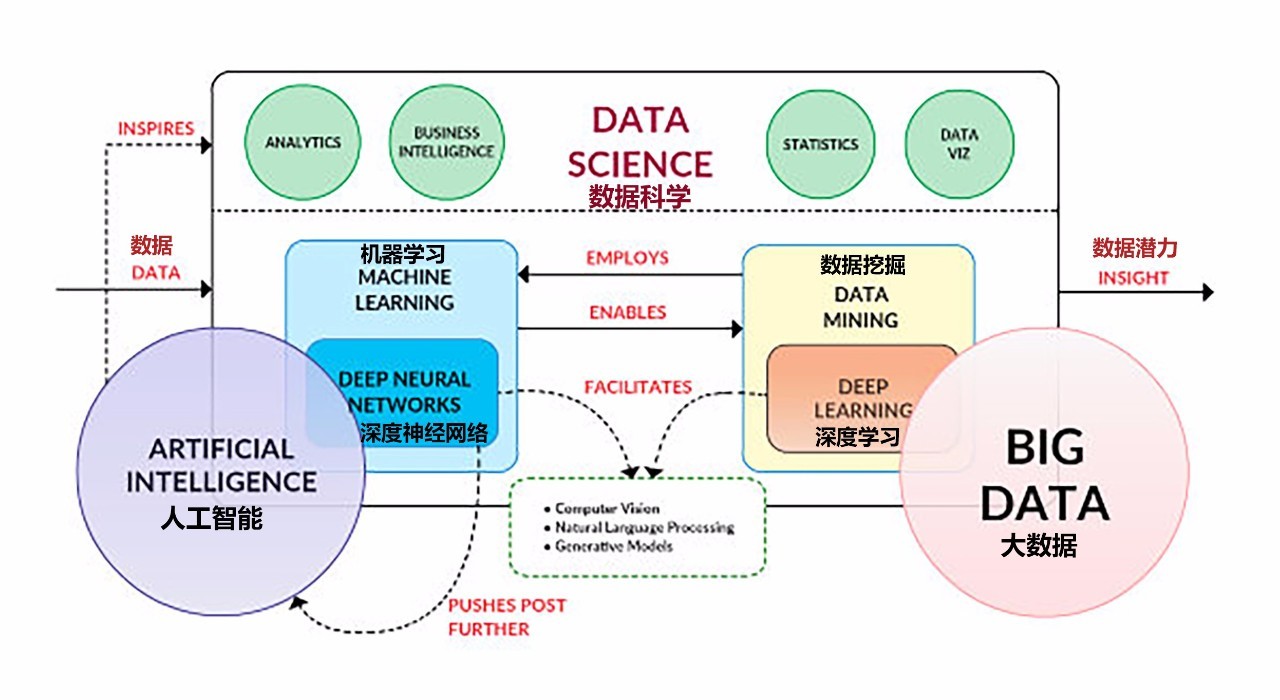 INSPIRES

ANALYTICS

BUSINESS INTELLIGENCE

DATA SCIENCE
数据科学

STATISTICS

DATA VIZ

数据
DATA

机器学习
MACHINE LEARNING

DEEP NEURAL NETWORKS
深度神经网络

EMPLOYS

ENABLES

FACILITATES

数据挖掘
DATA MINING

DEEP LEARNING
深度学习

数据潜力
INSIGHT

ARTIFICIAL INTELLIGENCE
人工智能

• Computer Vision
• Natural Language Processing
• Generative Models

BIG DATA
大数据

PUSHES POST FURTHER